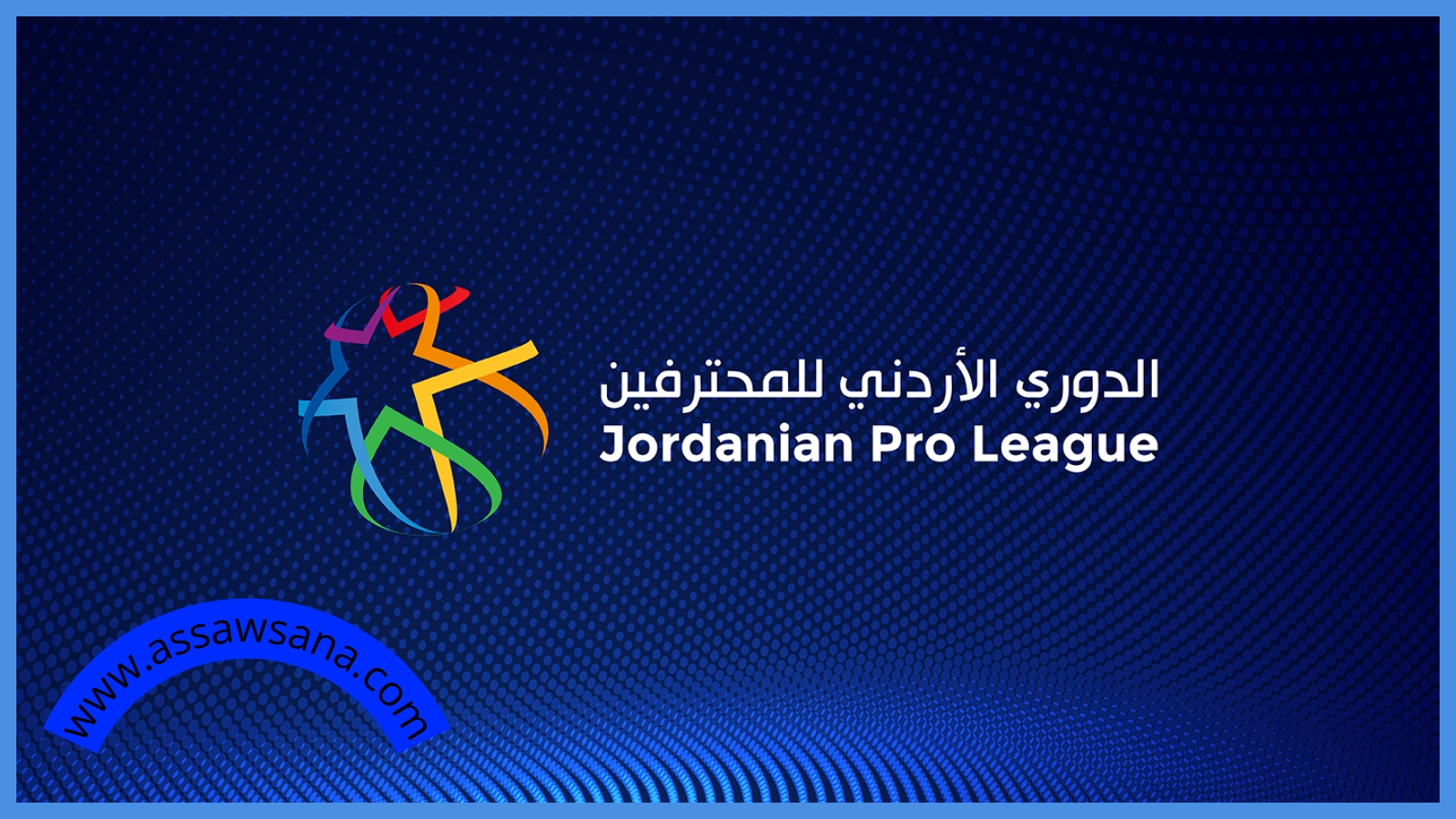 الدوري الأردني للمحترفين
Jordanian Pro League

www.assawsana.com